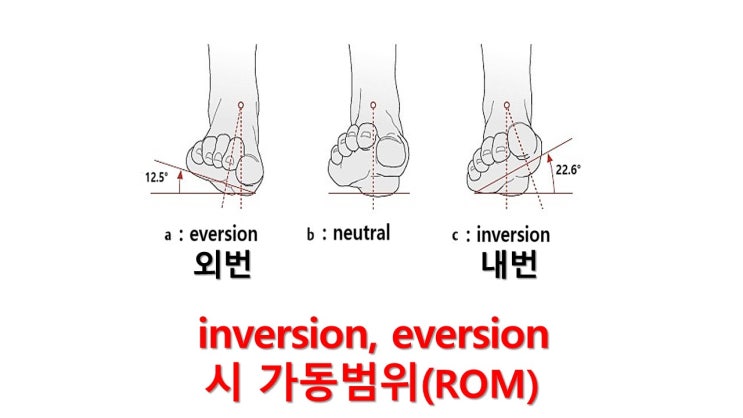 12.5°

22.6°

a : eversion
외번

b : neutral

c : inversion
내번

inversion, eversion
시 가동범위(ROM)